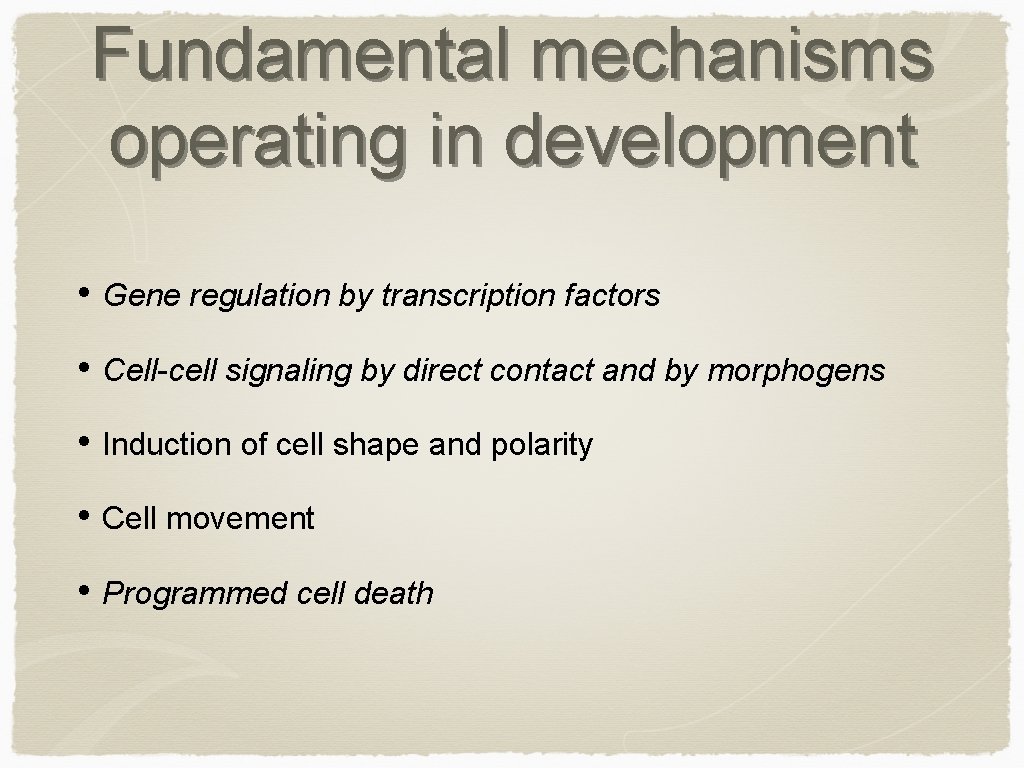 Fundamental mechanisms operating in development

• Gene regulation by transcription factors

• Cell-cell signaling by direct contact and by morphogens

• Induction of cell shape and polarity

• Cell movement

• Programmed cell death